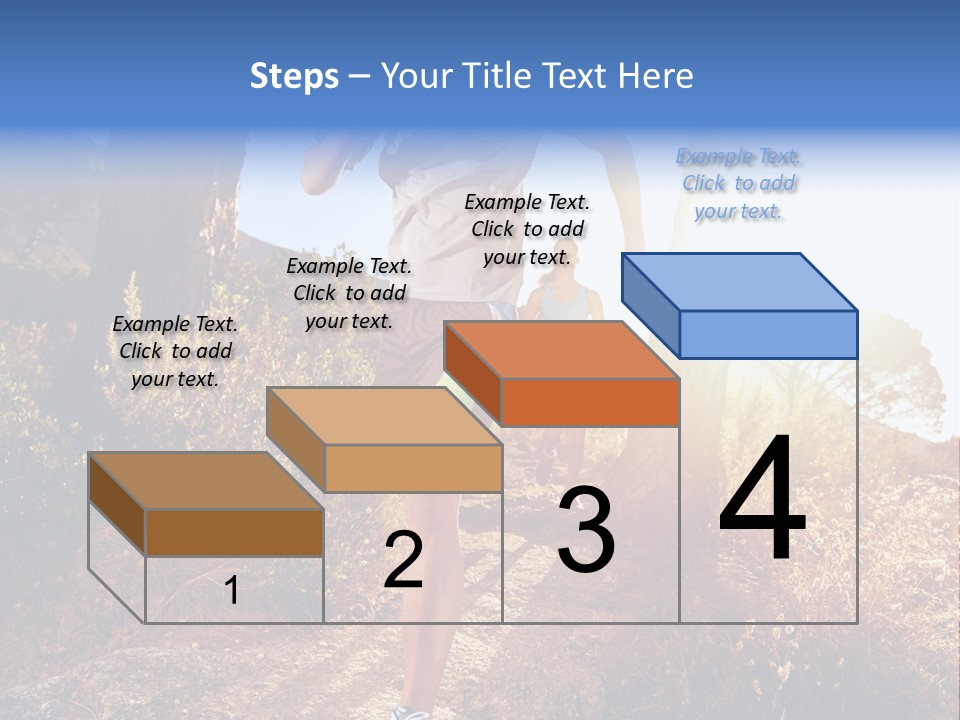 Steps – Your Title Text Here

Example Text. Click to add your text.

Example Text. Click to add your text.

Example Text. Click to add your text.

Example Text. Click to add your text.

1

2

3

4